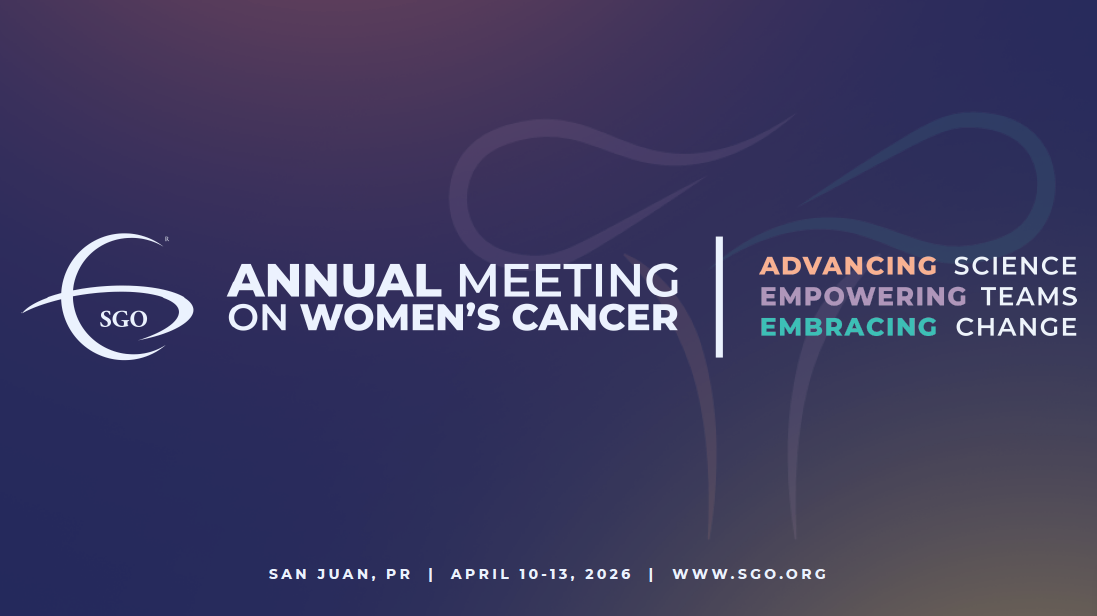 SGO

ANNUAL MEETING ON WOMEN'S CANCER

ADVANCING SCIENCE
EMPOWERING TEAMS
EMBRACING CHANGE

SAN JUAN, PR | APRIL 10-13, 2026 | WWW.SGO.ORG